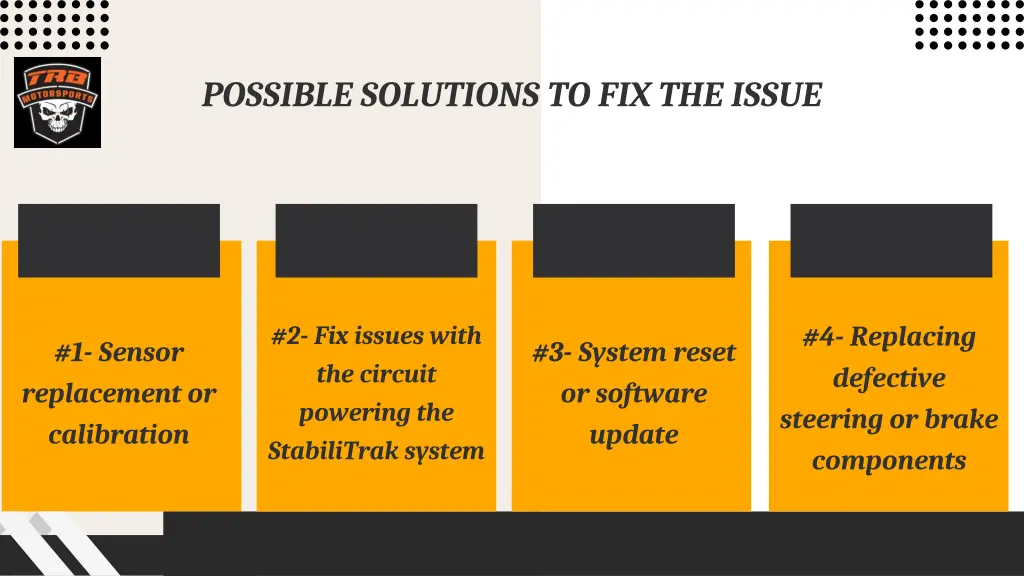 TRB MOTORSPORTS

POSSIBLE SOLUTIONS TO FIX THE ISSUE

#1- Sensor replacement or calibration

#2- Fix issues with the circuit powering the StabiliTrak system

#3- System reset or software update

#4- Replacing defective steering or brake components